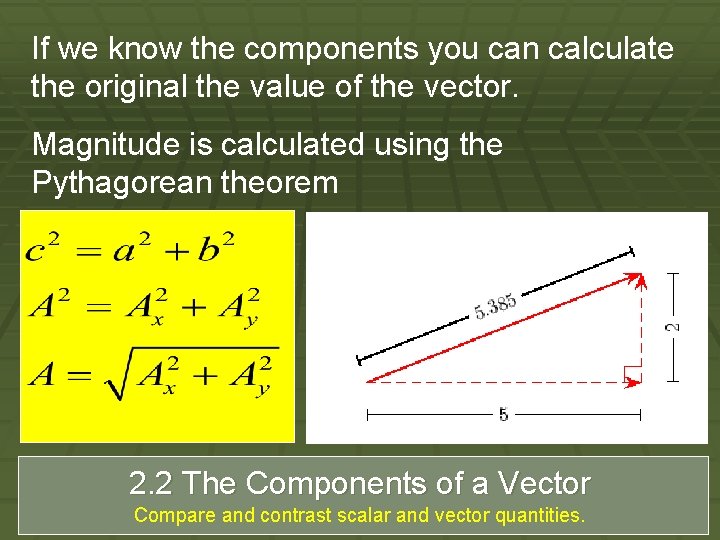 If we know the components you can calculate the original the value of the vector.

Magnitude is calculated using the Pythagorean theorem

$c^2 = a^2 + b^2$

$A^2 = A_x^2 + A_y^2$

$A = \sqrt{A_x^2 + A_y^2}$

5.385

2

5

2.2 The Components of a Vector

Compare and contrast scalar and vector quantities.